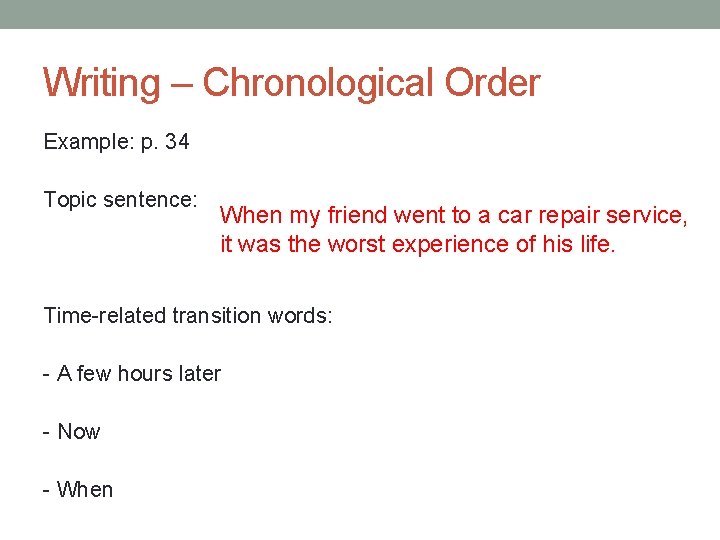 Writing – Chronological Order

Example: p. 34

Topic sentence: When my friend went to a car repair service, it was the worst experience of his life.

Time-related transition words:

- A few hours later

- Now

- When